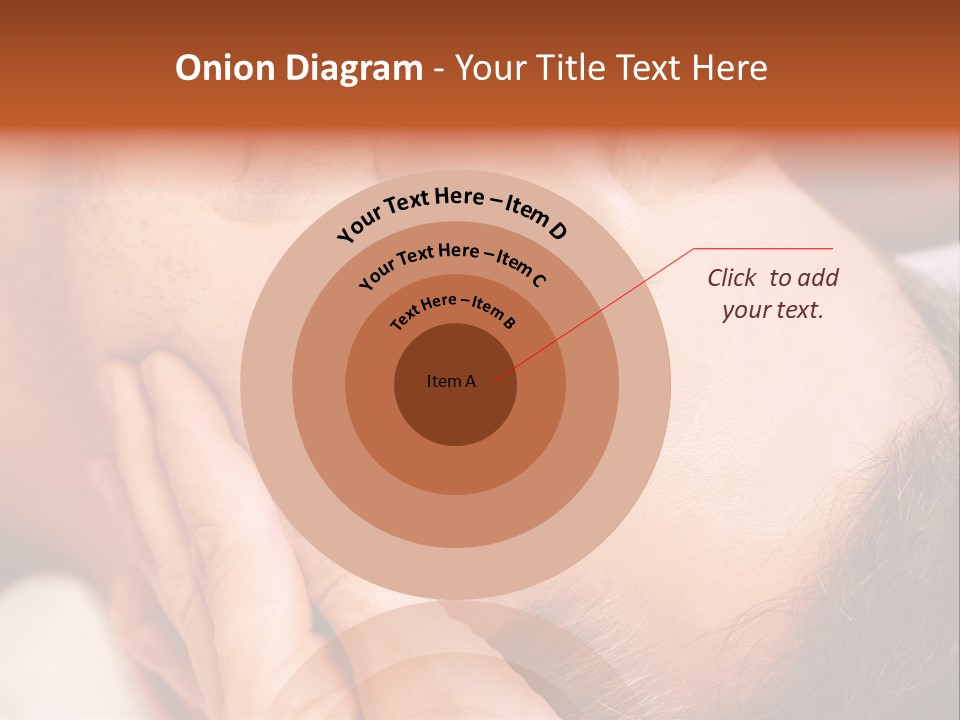 Onion Diagram - Your Title Text Here

Your Text Here – Item D

Your Text Here – Item C

Text Here – Item B

Item A

Click to add your text.